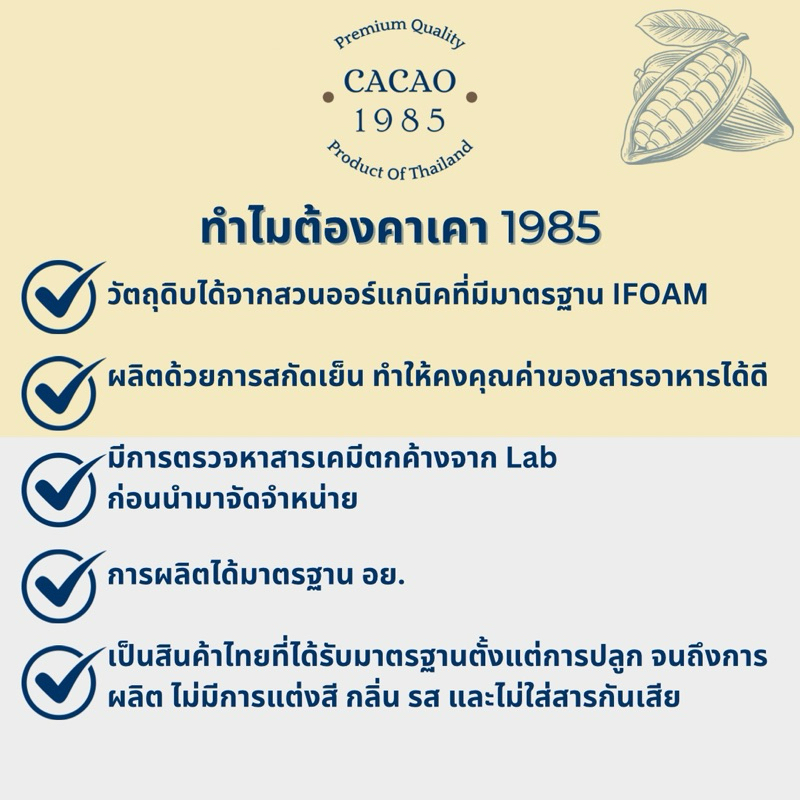 Premium Quality
CACAO
1985
Product Of Thailand

ทำไมต้องคาเคา 1985

วัตถุดิบได้จากสวนออร์แกนิคที่มีมาตรฐาน IFOAM

ผลิตด้วยการสกัดเย็น ทำให้คงคุณค่าของสารอาหารได้ดี

มีการตรวจหาสารเคมีตกค้างจาก Lab ก่อนนำมาจัดจำหน่าย

การผลิตได้มาตรฐาน อย.

เป็นสินค้าไทยที่ได้รับมาตรฐานตั้งแต่การปลูก จนถึงการผลิต ไม่มีการแต่งสี กลิ่น รส และไม่ใส่สารกันเสีย